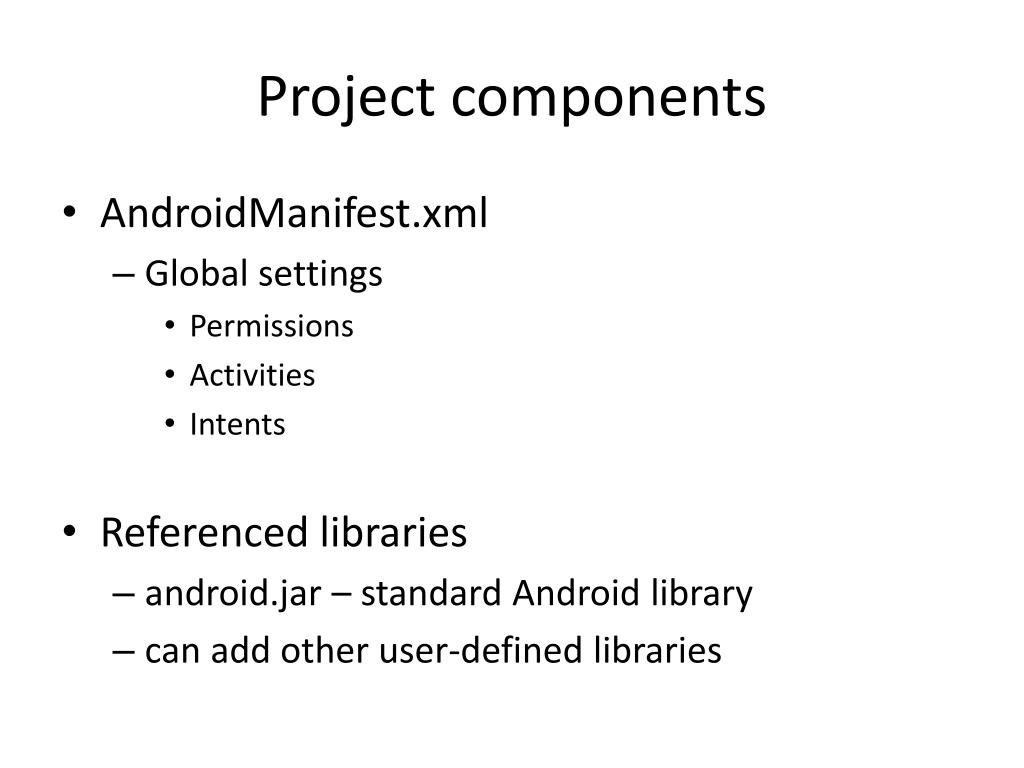 Project components

• AndroidManifest.xml
– Global settings
• Permissions
• Activities
• Intents

• Referenced libraries
– android.jar – standard Android library
– can add other user-defined libraries